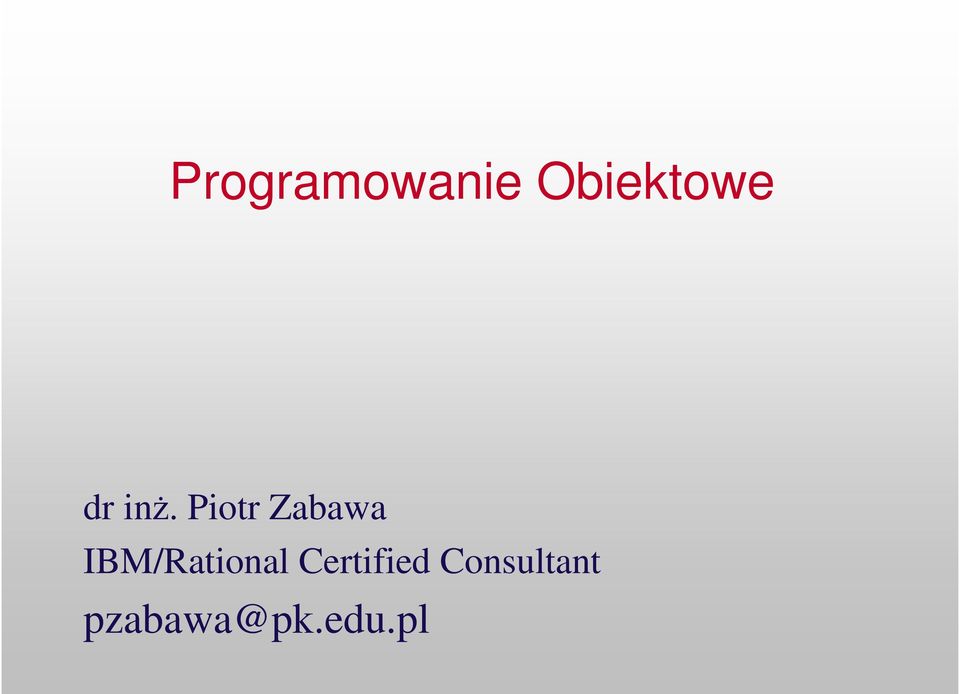 Programowanie Obiektowe

dr inż. Piotr Zabawa

IBM/Rational Certified Consultant

pzabawa@pk.edu.pl